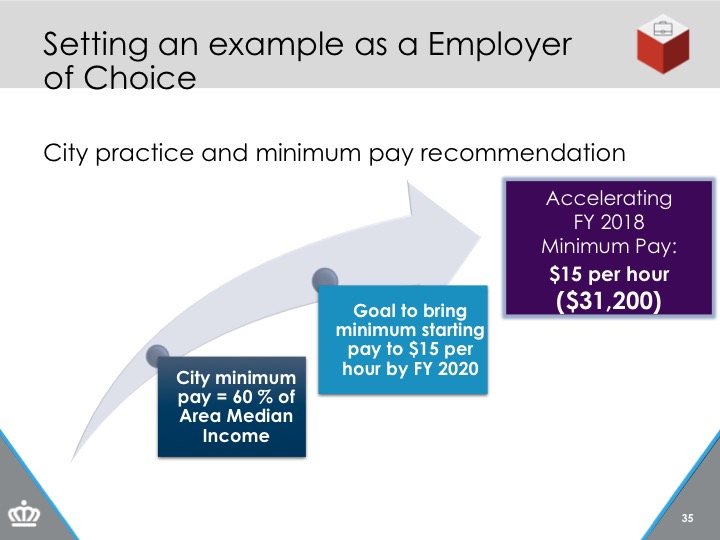 Setting an example as a Employer of Choice

City practice and minimum pay recommendation

City minimum pay = 60 % of Area Median Income

Goal to bring minimum starting pay to \$15 per hour by FY 2020

Accelerating FY 2018 Minimum Pay:
\$15 per hour
(\$31,200)

35